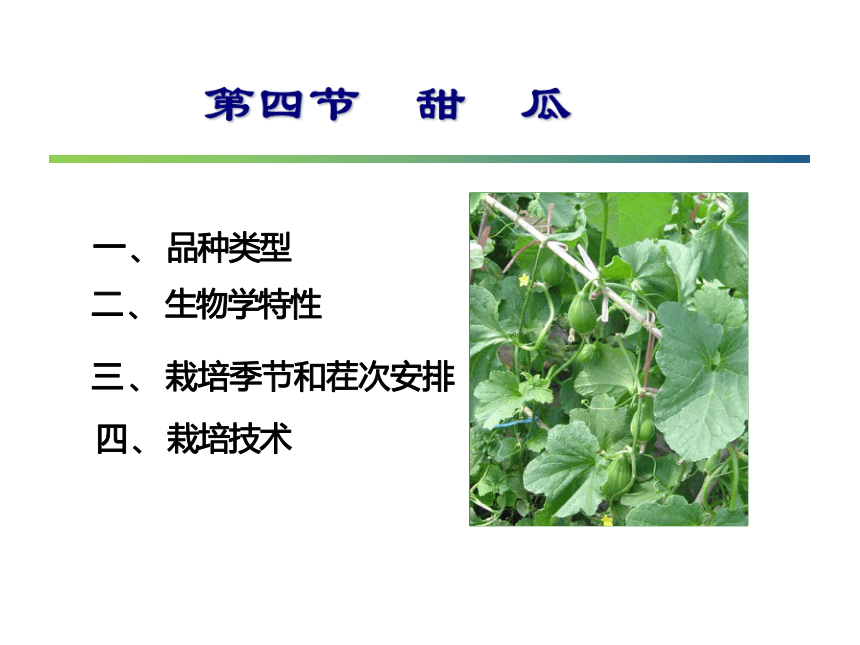 第四节　甜　瓜

一、品种类型

二、生物学特性

三、栽培季节和茬次安排

四、栽培技术